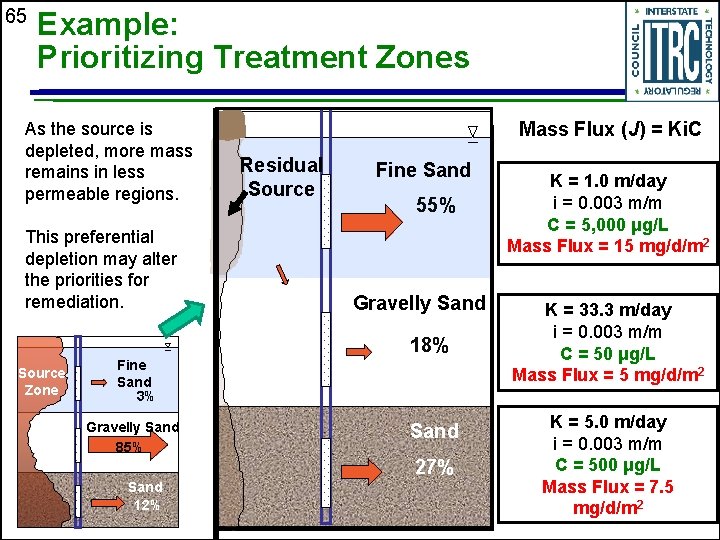 65 Example:
Prioritizing Treatment Zones

INTERSTATE TECHNOLOGY REGULATORY COUNCIL
ITRC

As the source is depleted, more mass remains in less permeable regions.

This preferential depletion may alter the priorities for remediation.

Source Zone
Fine Sand 3%
Gravelly Sand 85%
Sand 12%

Residual Source
Fine Sand 55%
Gravelly Sand 18%
Sand 27%

Mass Flux ($J$) = KiC

K = 1.0 m/day
i = 0.003 m/m
C = 5,000 µg/L
Mass Flux = 15 mg/d/m$^2$

K = 33.3 m/day
i = 0.003 m/m
C = 50 µg/L
Mass Flux = 5 mg/d/m$^2$

K = 5.0 m/day
i = 0.003 m/m
C = 500 µg/L
Mass Flux = 7.5 mg/d/m$^2$